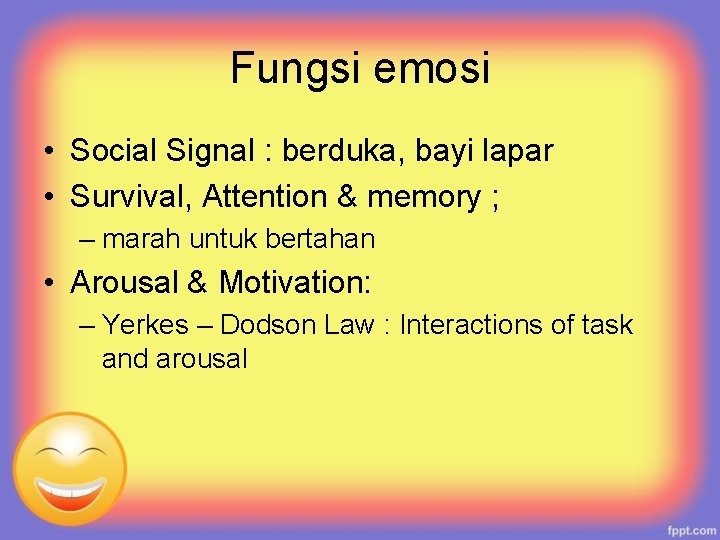 Fungsi emosi

• Social Signal : berduka, bayi lapar
• Survival, Attention & memory ;
– marah untuk bertahan
• Arousal & Motivation:
– Yerkes – Dodson Law : Interactions of task and arousal

fppt.com